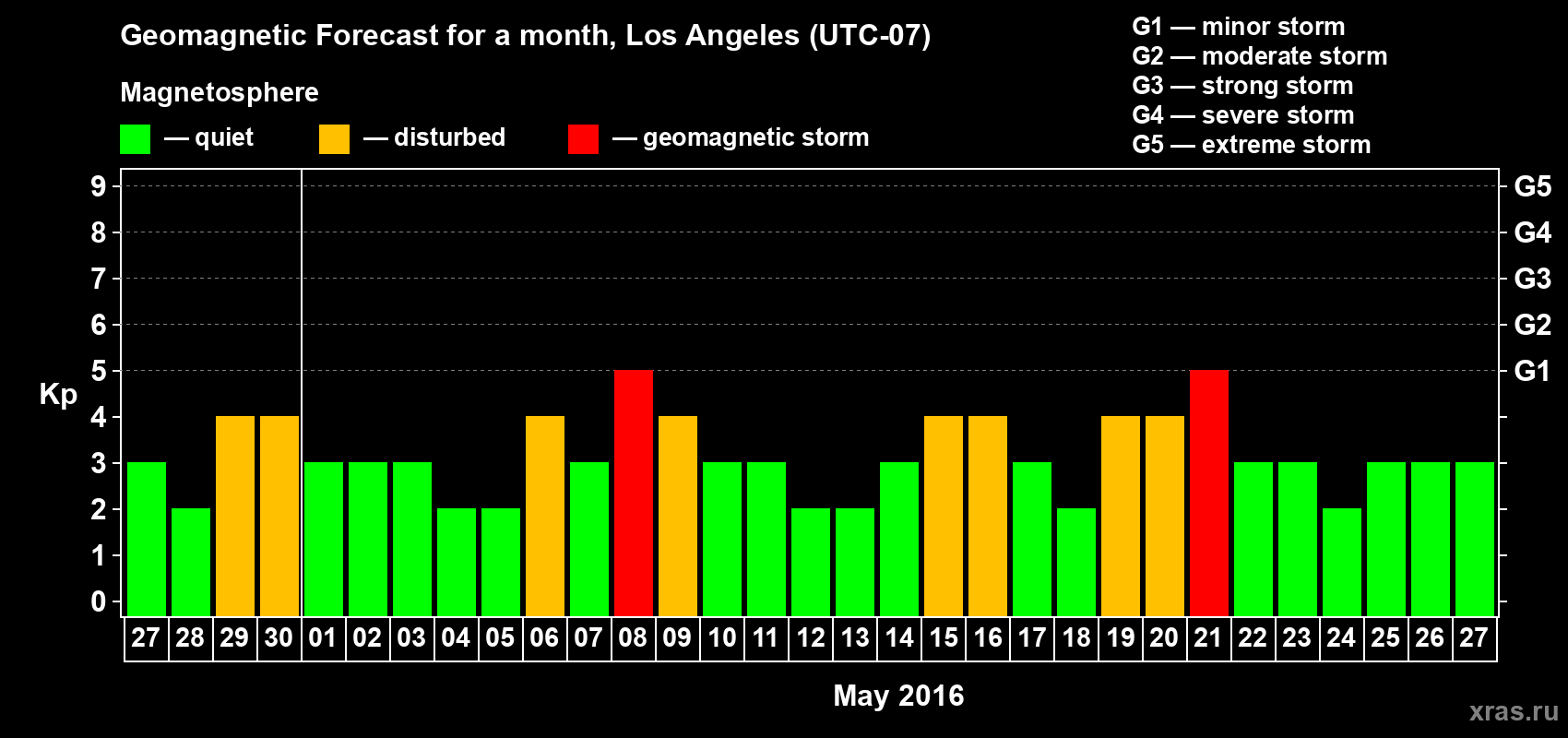 Geomagnetic Forecast for a month, Los Angeles (UTC-07)

Magnetosphere

— quiet — disturbed — geomagnetic storm

G1 — minor storm
G2 — moderate storm
G3 — strong storm
G4 — severe storm
G5 — extreme storm

Kp

9
8
7
6
5
4
3
2
1
0

G5
G4
G3
G2
G1

27 28 29 30 01 02 03 04 05 06 07 08 09 10 11 12 13 14 15 16 17 18 19 20 21 22 23 24 25 26 27

May 2016

xras.ru